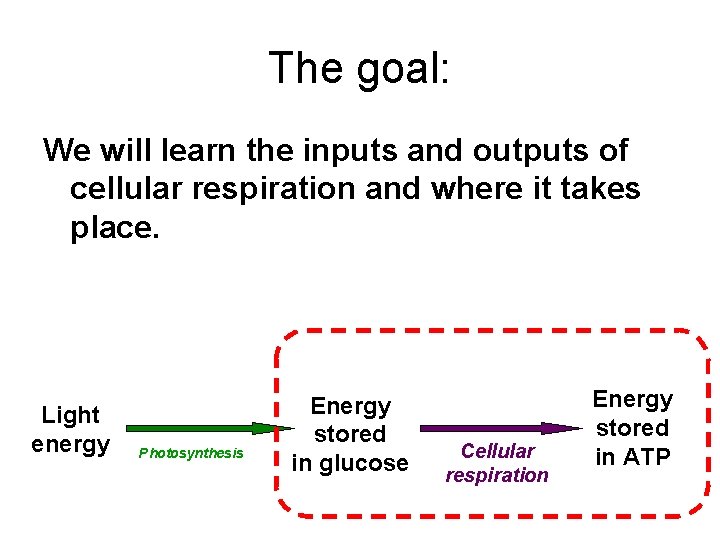 The goal:

We will learn the inputs and outputs of cellular respiration and where it takes place.

Light energy

Photosynthesis

Energy stored in glucose

Cellular respiration

Energy stored in ATP